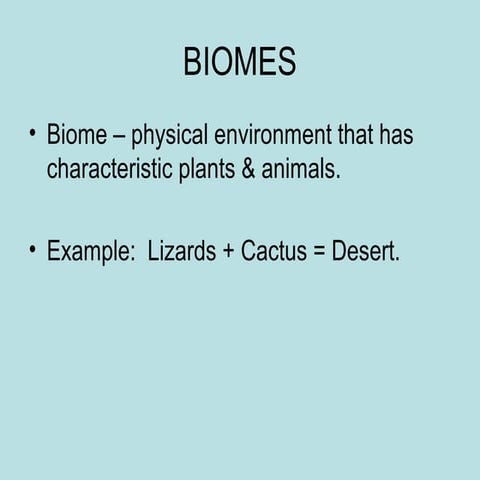 BIOMES

• Biome – physical environment that has characteristic plants & animals.

• Example: Lizards + Cactus = Desert.